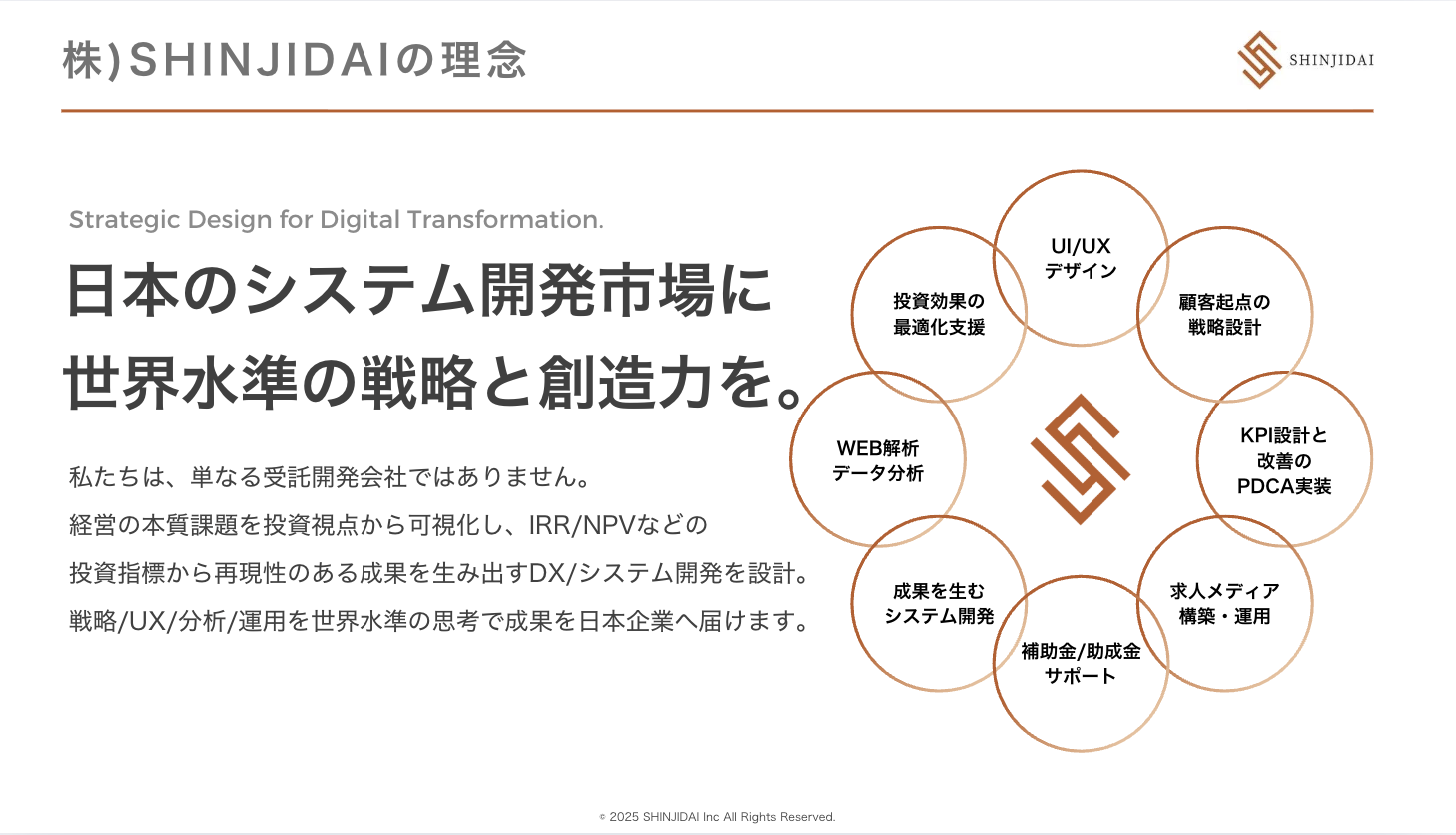 株)SHINJIDAIの理念

SHINJIDAI

Strategic Design for Digital Transformation.

日本のシステム開発市場に
世界水準の戦略と創造力を。

私たちは、単なる受託開発会社ではありません。
経営の本質課題を投資視点から可視化し、IRR/NPVなどの
投資指標から再現性のある成果を生み出すDX/システム開発を設計。
戦略/UX/分析/運用を世界水準の思考で成果を日本企業へ届けます。

UI/UX
デザイン

顧客起点の
戦略設計

KPI設計と
改善の
PDCA実装

求人メディア
構築・運用

補助金/助成金
サポート

成果を生む
システム開発

WEB解析
データ分析

投資効果の
最適化支援

© 2025 SHINJIDAI Inc All Rights Reserved.